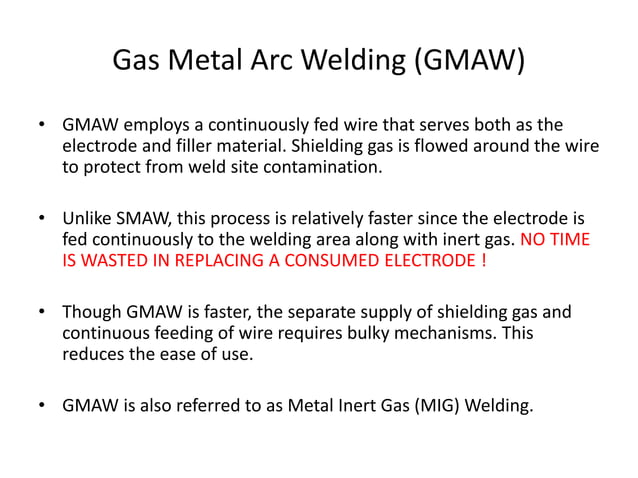 Gas Metal Arc Welding (GMAW)

• GMAW employs a continuously fed wire that serves both as the electrode and filler material. Shielding gas is flowed around the wire to protect from weld site contamination.

• Unlike SMAW, this process is relatively faster since the electrode is fed continuously to the welding area along with inert gas. NO TIME IS WASTED IN REPLACING A CONSUMED ELECTRODE !

• Though GMAW is faster, the separate supply of shielding gas and continuous feeding of wire requires bulky mechanisms. This reduces the ease of use.

• GMAW is also referred to as Metal Inert Gas (MIG) Welding.